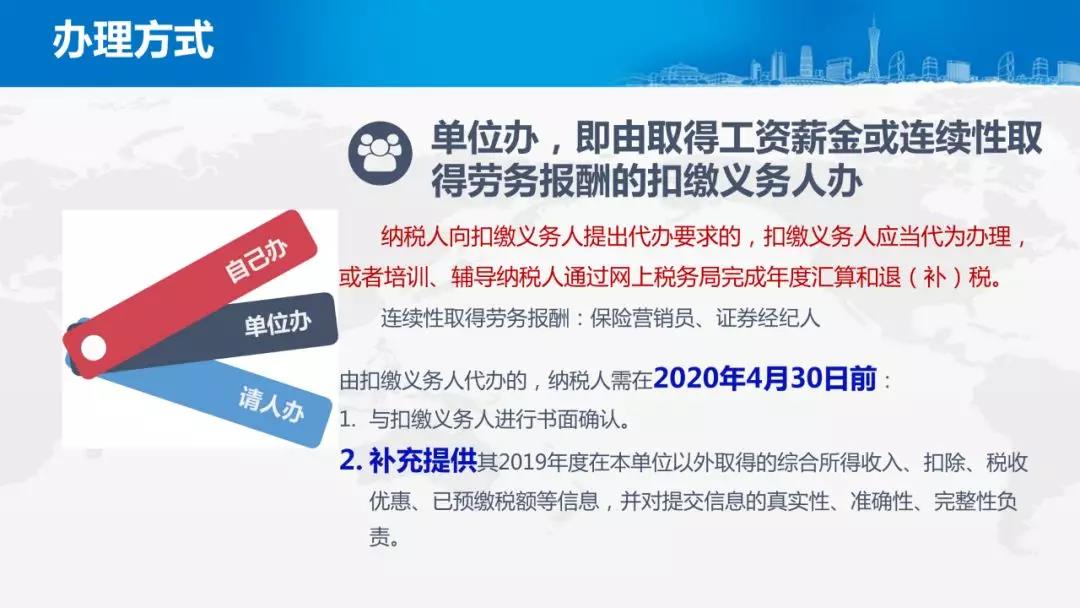 办理方式

单位办，即由取得工资薪金或连续性取得劳务报酬的扣缴义务人办

自己办
单位办
请人办

纳税人向扣缴义务人提出代办要求的，扣缴义务人应当代为办理，或者培训、辅导纳税人通过网上税务局完成年度汇算和退（补）税。

连续性取得劳务报酬：保险营销员、证券经纪人

由扣缴义务人代办的，纳税人需在2020年4月30日前：
1. 与扣缴义务人进行书面确认。
2. 补充提供其2019年度在本单位以外取得的综合所得收入、扣除、税收优惠、已预缴税额等信息，并对提交信息的真实性、准确性、完整性负责。